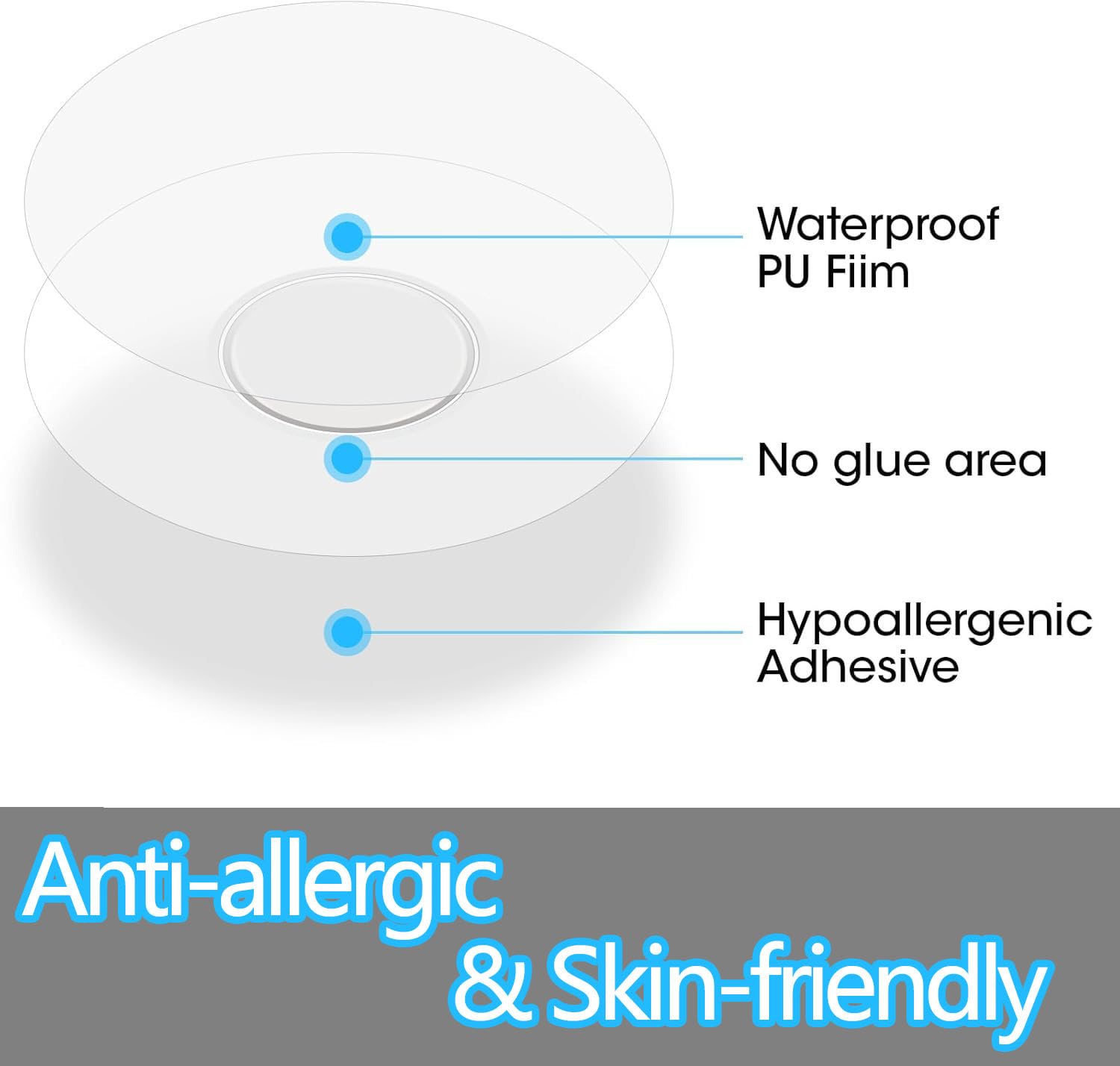 Waterproof PU Fiim

No glue area

Hypoallergenic Adhesive

Anti-allergic & Skin-friendly